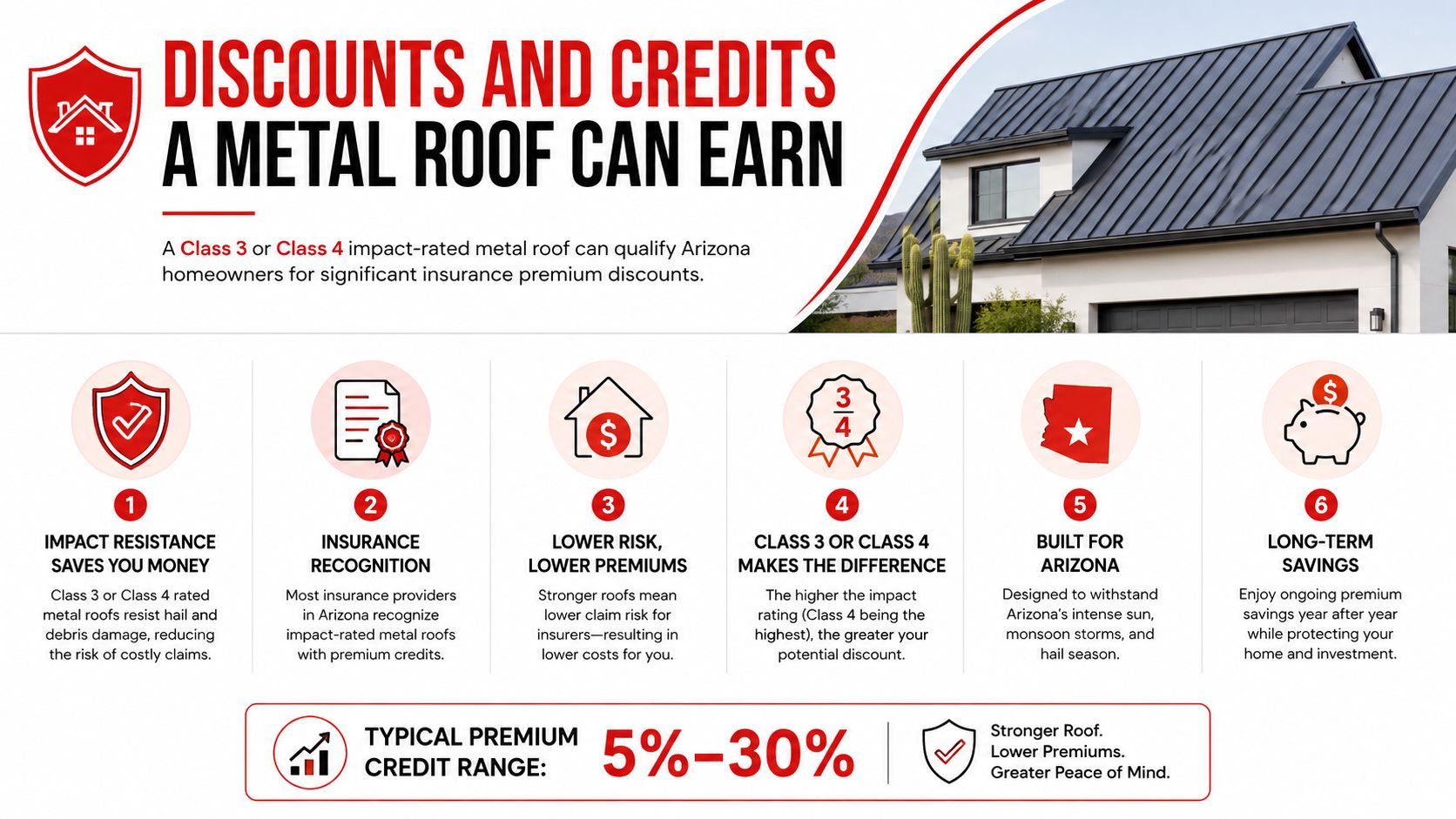 DISCOUNTS AND CREDITS A METAL ROOF CAN EARN

A Class 3 or Class 4 impact-rated metal roof can qualify Arizona homeowners for significant insurance premium discounts.

1
IMPACT RESISTANCE SAVES YOU MONEY
Class 3 or Class 4 rated metal roofs resist hail and debris damage, reducing the risk of costly claims.

2
INSURANCE RECOGNITION
Most insurance providers in Arizona recognize impact-rated metal roofs with premium credits.

$
3
LOWER RISK, LOWER PREMIUMS
Stronger roofs mean lower claim risk for insurers—resulting in lower costs for you.

3
4
4
CLASS 3 OR CLASS 4 MAKES THE DIFFERENCE
The higher the impact rating (Class 4 being the highest), the greater your potential discount.

5
BUILT FOR ARIZONA
Designed to withstand Arizona's intense sun, monsoon storms, and hail season.

$
6
LONG-TERM SAVINGS
Enjoy ongoing premium savings year after year while protecting your home and investment.

TYPICAL PREMIUM CREDIT RANGE: 5%–30%

Stronger Roof.
Lower Premiums.
Greater Peace of Mind.